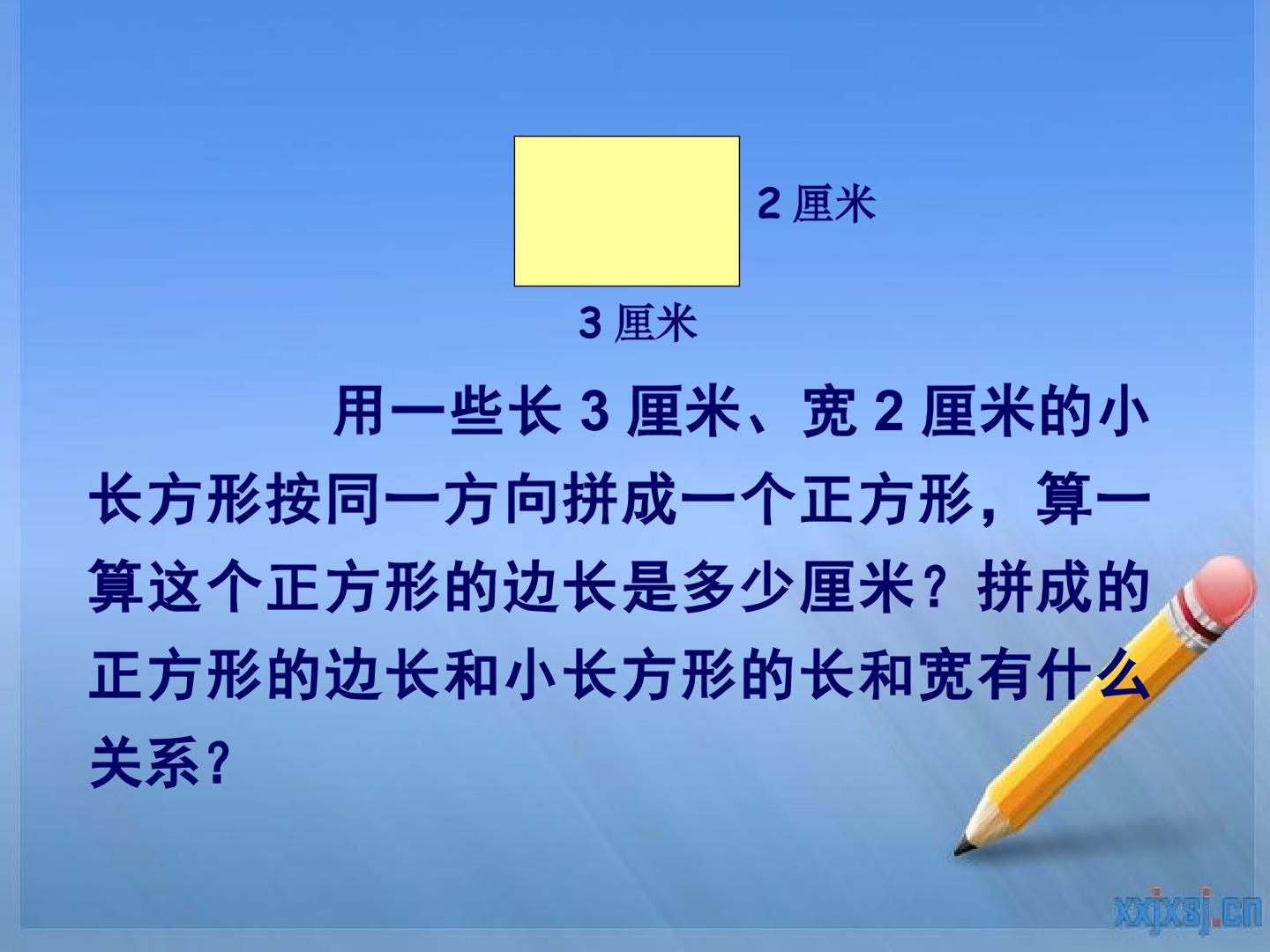 2厘米

3厘米

用一些长3厘米、宽2厘米的小长方形按同一方向拼成一个正方形，算一算这个正方形的边长是多少厘米？拼成的正方形的边长和小长方形的长和宽有什么关系？

xxjxsj.cn